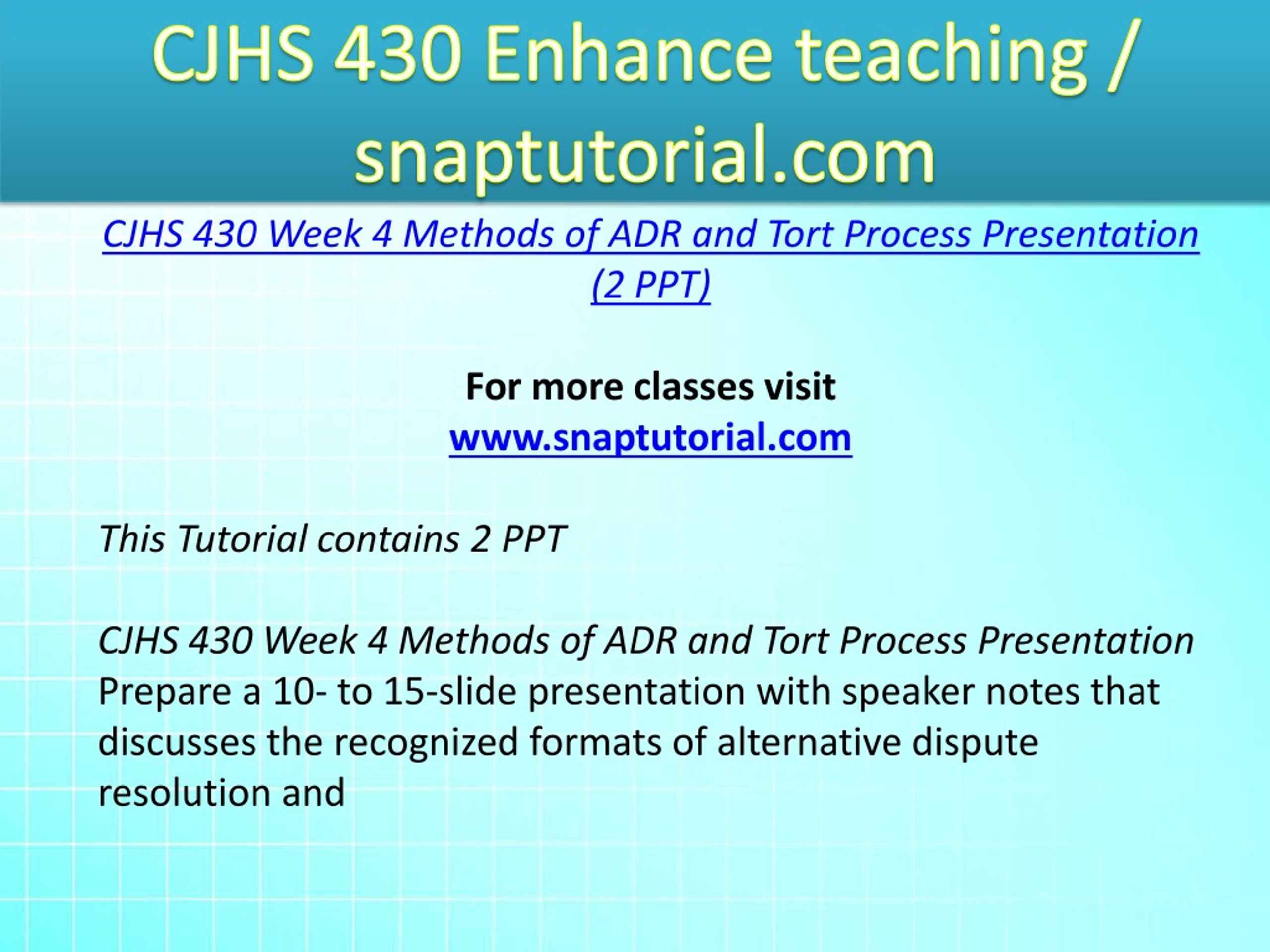 CJHS 430 Enhance teaching / snaptutorial.com

CJHS 430 Week 4 Methods of ADR and Tort Process Presentation (2 PPT)

For more classes visit
www.snaptutorial.com

This Tutorial contains 2 PPT

CJHS 430 Week 4 Methods of ADR and Tort Process Presentation
Prepare a 10- to 15-slide presentation with speaker notes that discusses the recognized formats of alternative dispute resolution and